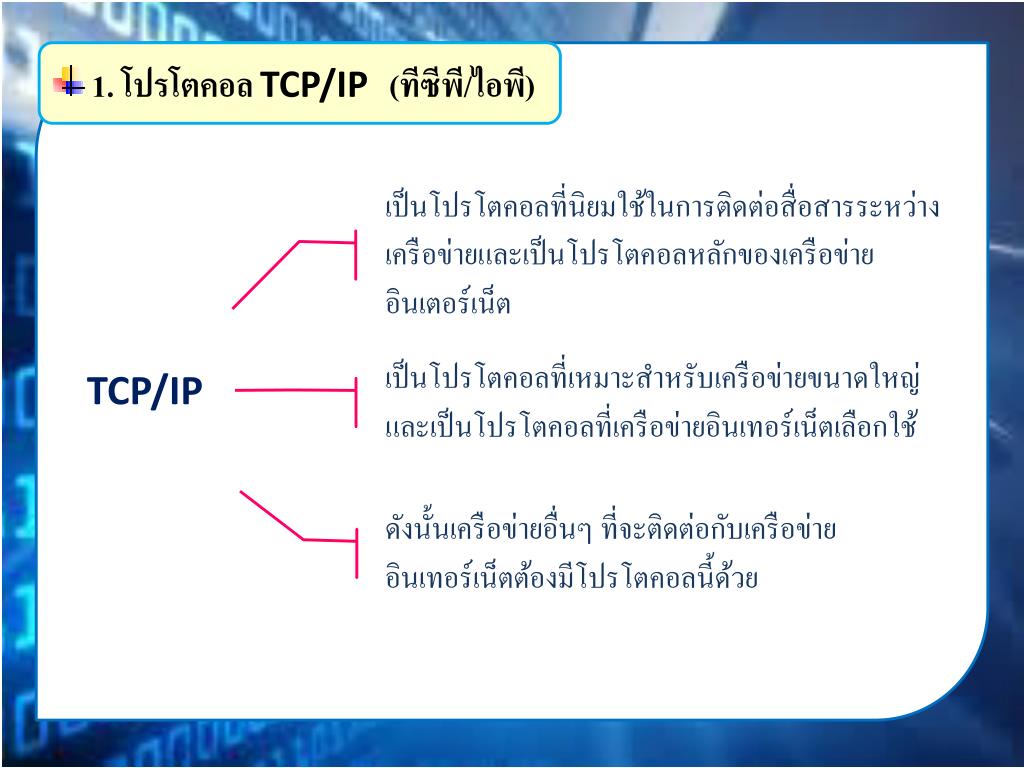 1. โปรโตคอล TCP/IP (ทีซีพี/ไอพี)

TCP/IP

เป็นโปรโตคอลที่นิยมใช้ในการติดต่อสื่อสารระหว่างเครือข่ายและเป็นโปรโตคอลหลักของเครือข่ายอินเตอร์เน็ต

เป็นโปรโตคอลที่เหมาะสำหรับเครือข่ายขนาดใหญ่และเป็นโปรโตคอลที่เครือข่ายอินเทอร์เน็ตเลือกใช้

ดังนั้นเครือข่ายอื่นๆ ที่จะติดต่อกับเครือข่ายอินเทอร์เน็ตต้องมีโปรโตคอลนี้ด้วย